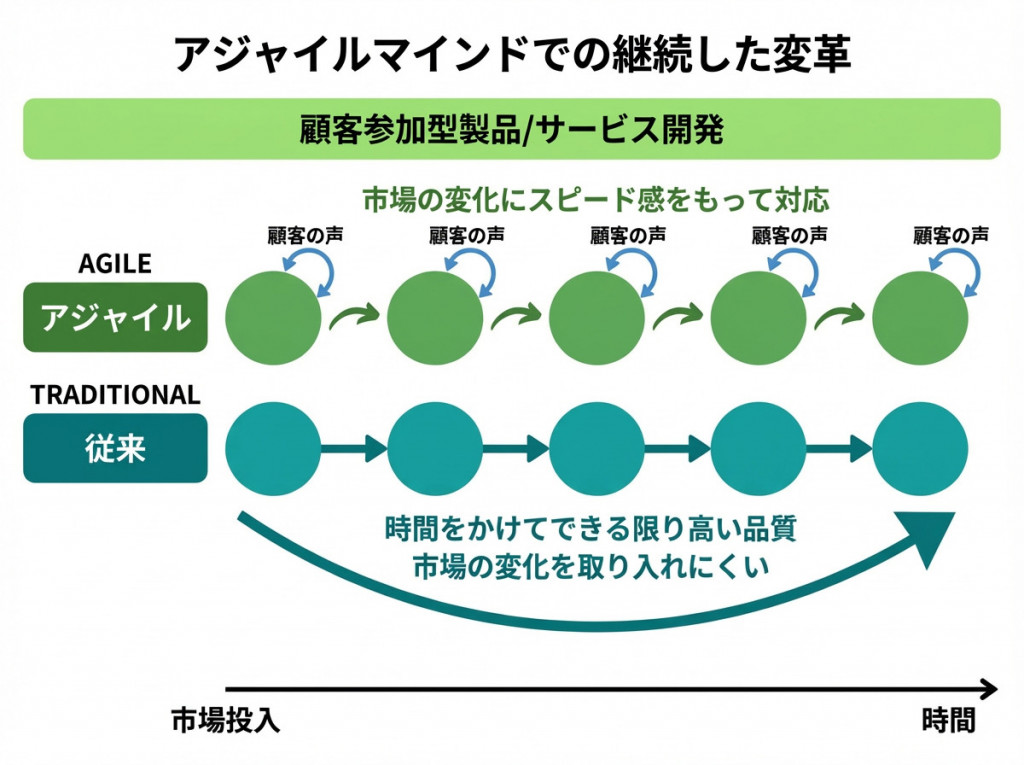 アジャイルマインドでの継続した変革

顧客参加型製品/サービス開発

市場の変化にスピード感をもって対応

顧客の声
顧客の声
顧客の声
顧客の声
顧客の声

AGILE
アジャイル

TRADITIONAL
従来

時間をかけてできる限り高い品質
市場の変化を取り入れにくい

市場投入
時間